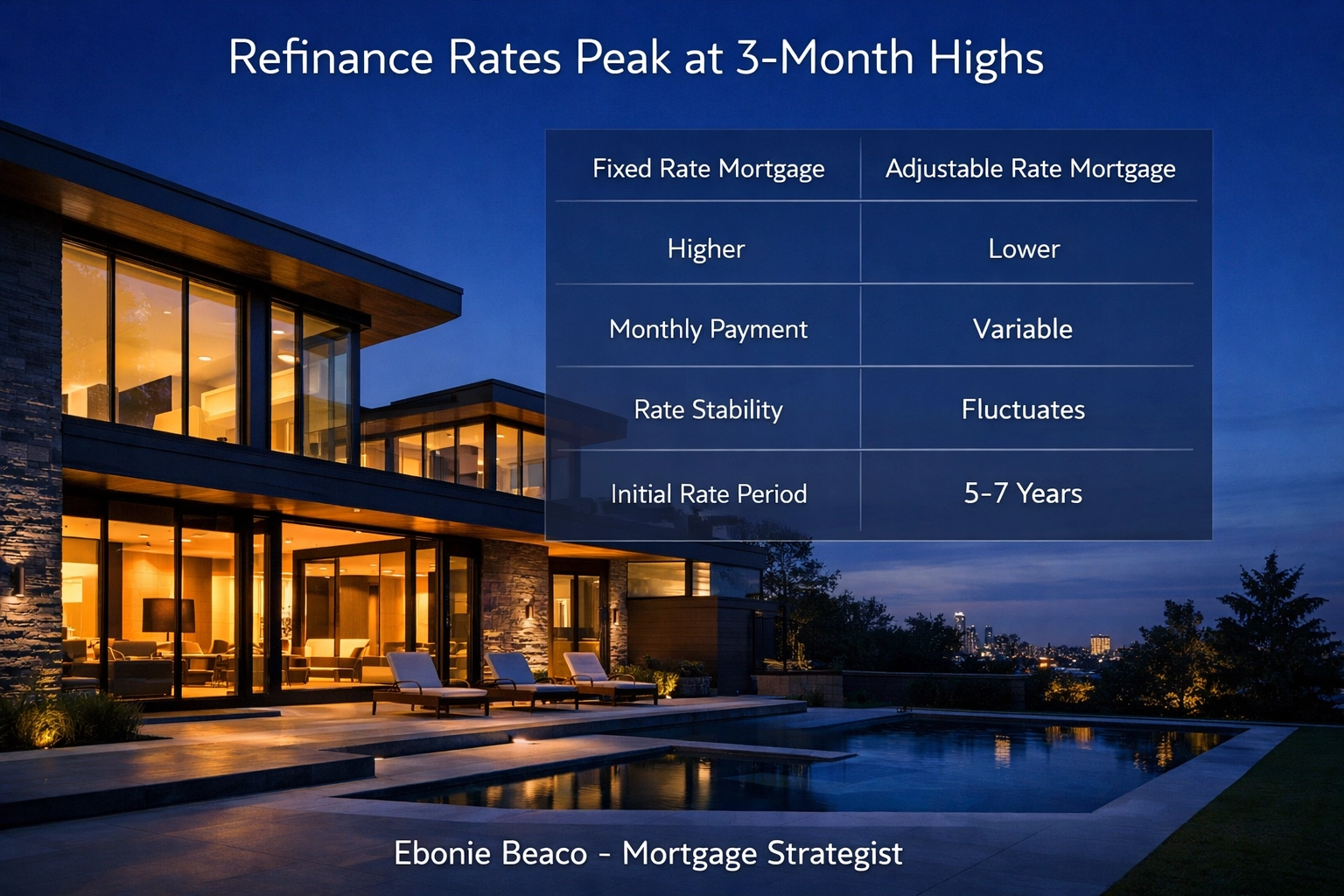 Refinance Rates Peak at 3-Month Highs

| Fixed Rate Mortgage | Adjustable Rate Mortgage |
|---|---|
| Higher | Lower |
| Monthly Payment | Variable |
| Rate Stability | Fluctuates |
| Initial Rate Period | 5-7 Years |

Ebonie Beaco - Mortgage Strategist